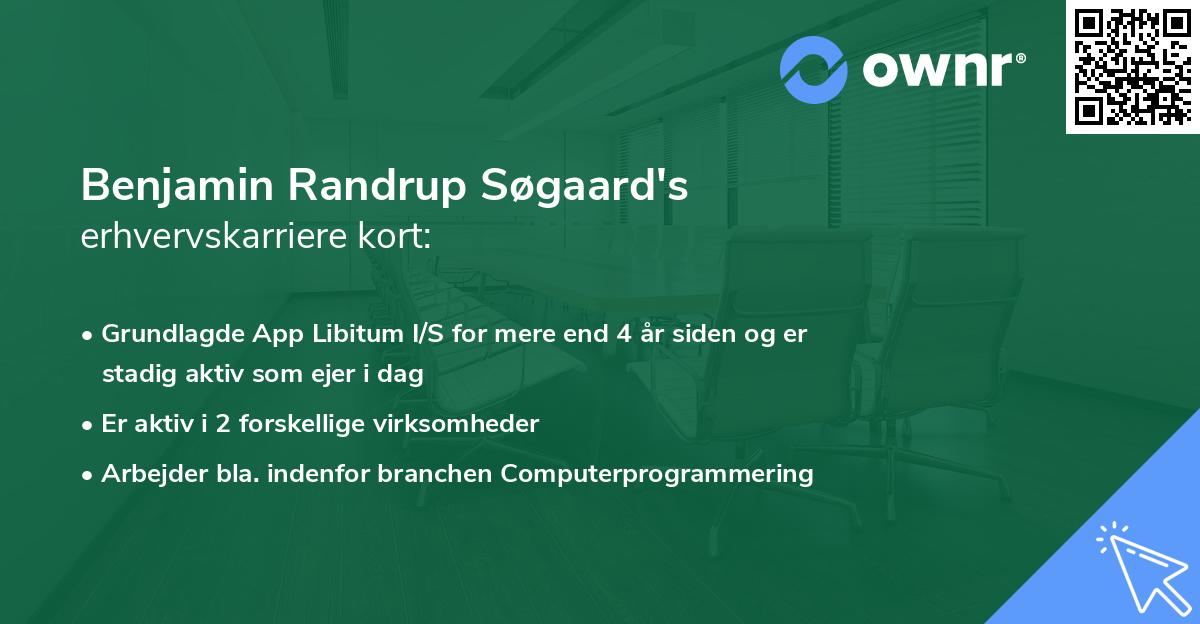 ownr®

Benjamin Randrup Søgaard's erhvervskarriere kort:

• Grundlagde App Libitum I/S for mere end 4 år siden og er stadig aktiv som ejer i dag
• Er aktiv i 2 forskellige virksomheder
• Arbejder bla. indenfor branchen Computerprogrammering